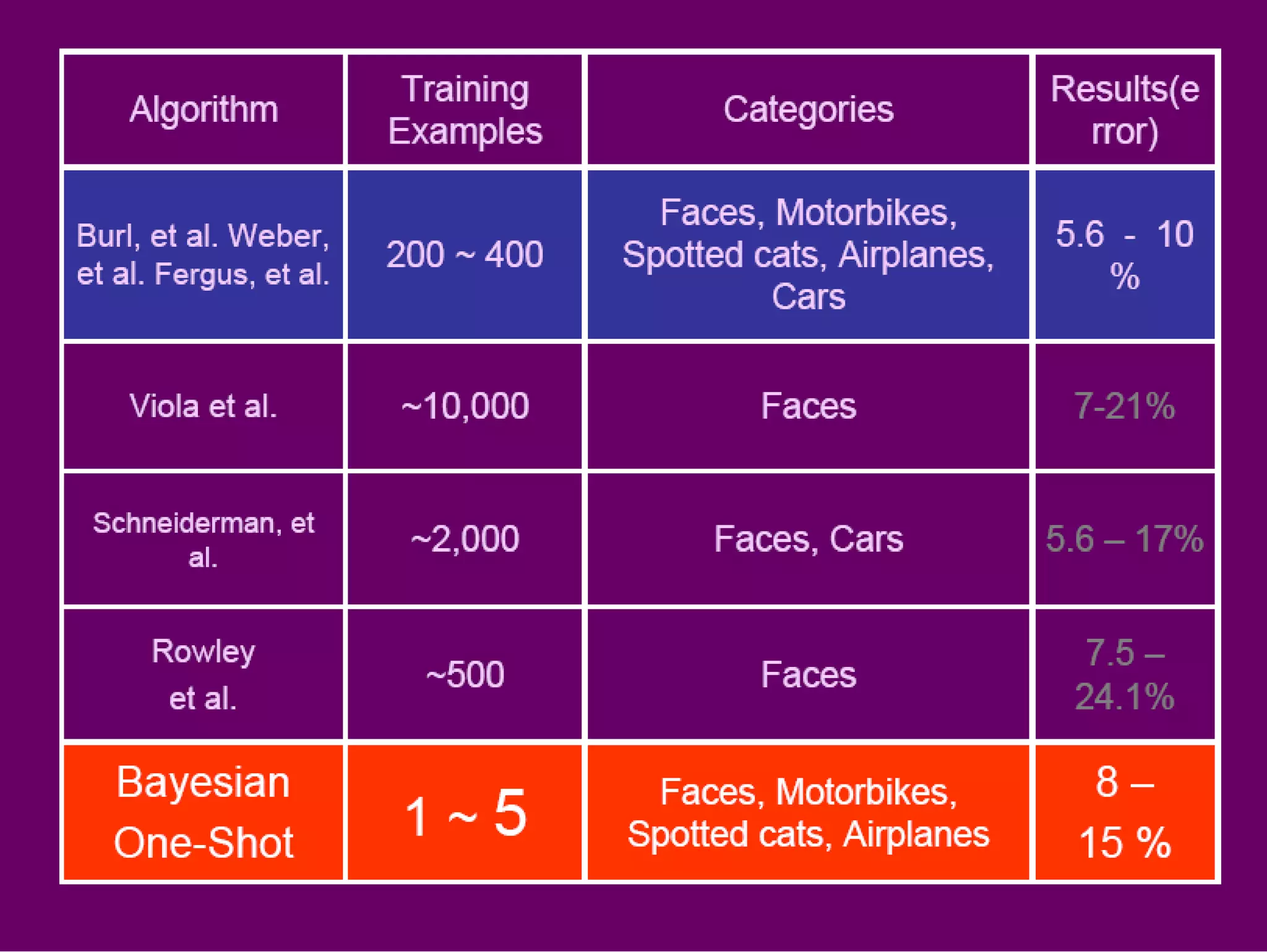 | Algorithm | Training Examples | Categories | Results(error) |
|---|---|---|---|
| Burl, et al. Weber, et al. Fergus, et al. | 200 ~ 400 | Faces, Motorbikes, Spotted cats, Airplanes, Cars | 5.6 - 10 % |
| Viola et al. | ~10,000 | Faces | 7-21% |
| Schneiderman, et al. | ~2,000 | Faces, Cars | 5.6 – 17% |
| Rowley et al. | ~500 | Faces | 7.5 – 24.1% |
| Bayesian One-Shot | 1 ~ 5 | Faces, Motorbikes, Spotted cats, Airplanes | 8 – 15 % |